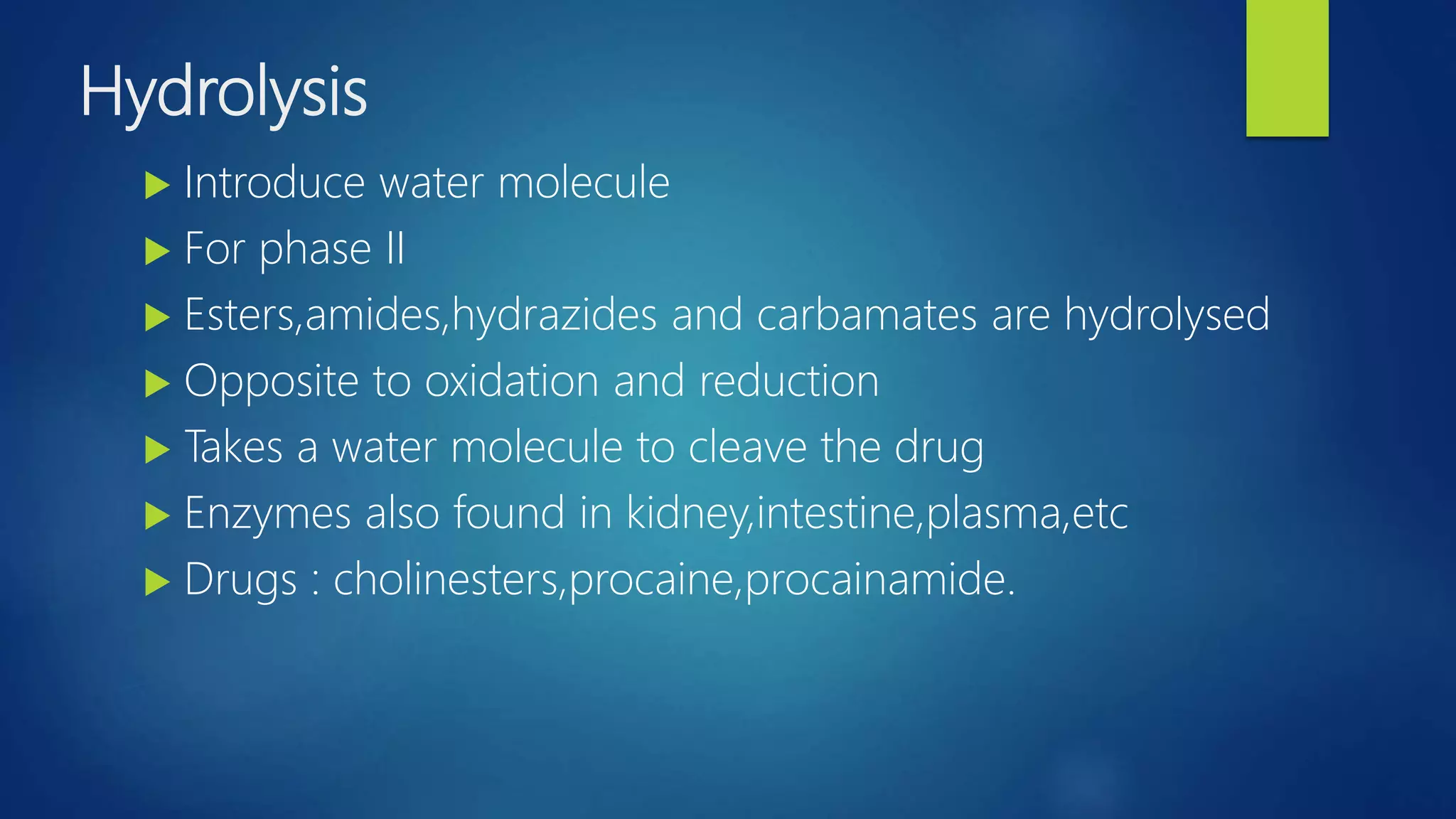 Hydrolysis

▶ Introduce water molecule
▶ For phase II
▶ Esters,amides,hydrazides and carbamates are hydrolysed
▶ Opposite to oxidation and reduction
▶ Takes a water molecule to cleave the drug
▶ Enzymes also found in kidney,intestine,plasma,etc
▶ Drugs : cholinesters,procaine,procainamide.